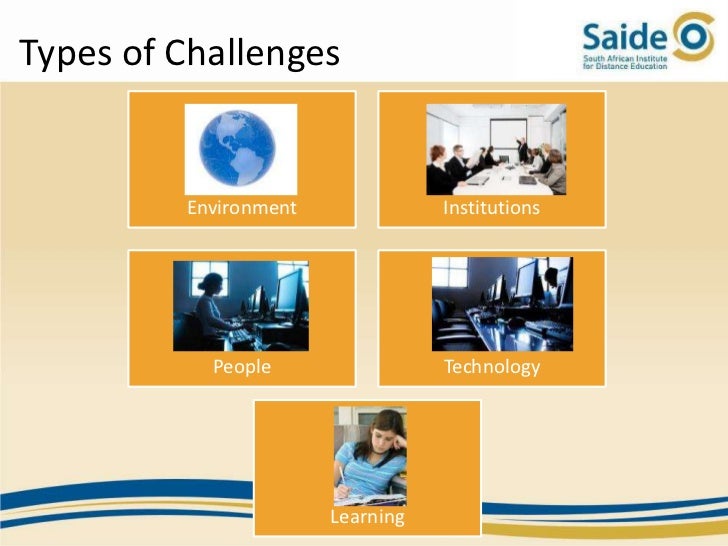 Types of Challenges

Saide
South African Institute for Distance Education

Environment

Institutions

People

Technology

Learning